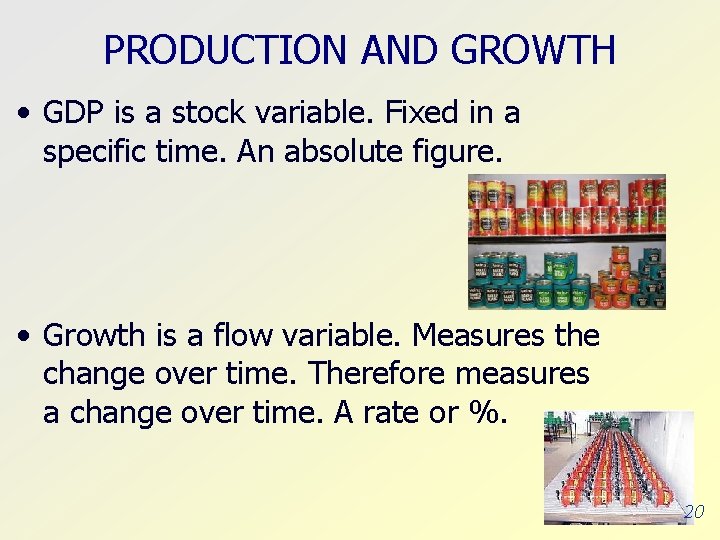 PRODUCTION AND GROWTH

• GDP is a stock variable. Fixed in a specific time. An absolute figure.

• Growth is a flow variable. Measures the change over time. Therefore measures a change over time. A rate or %.

20